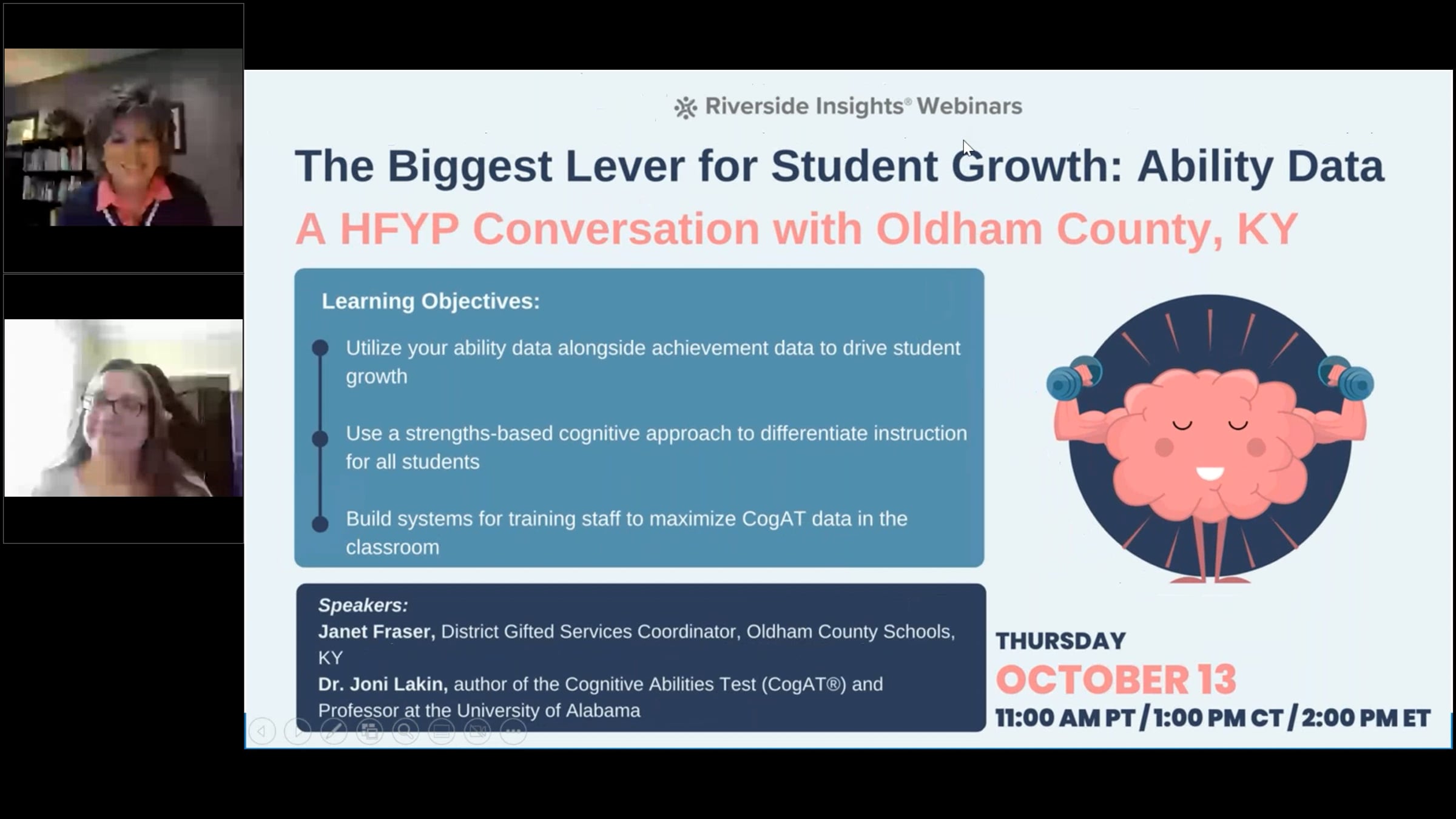 Riverside Insights® Webinars

The Biggest Lever for Student Growth: Ability Data

A HFYP Conversation with Oldham County, KY

Learning Objectives:

Utilize your ability data alongside achievement data to drive student growth

Use a strengths-based cognitive approach to differentiate instruction for all students

Build systems for training staff to maximize CogAT data in the classroom

Speakers:
Janet Fraser, District Gifted Services Coordinator, Oldham County Schools, KY
Dr. Joni Lakin, author of the Cognitive Abilities Test (CogAT®) and Professor at the University of Alabama

THURSDAY
OCTOBER 13
11:00 AM PT / 1:00 PM CT / 2:00 PM ET